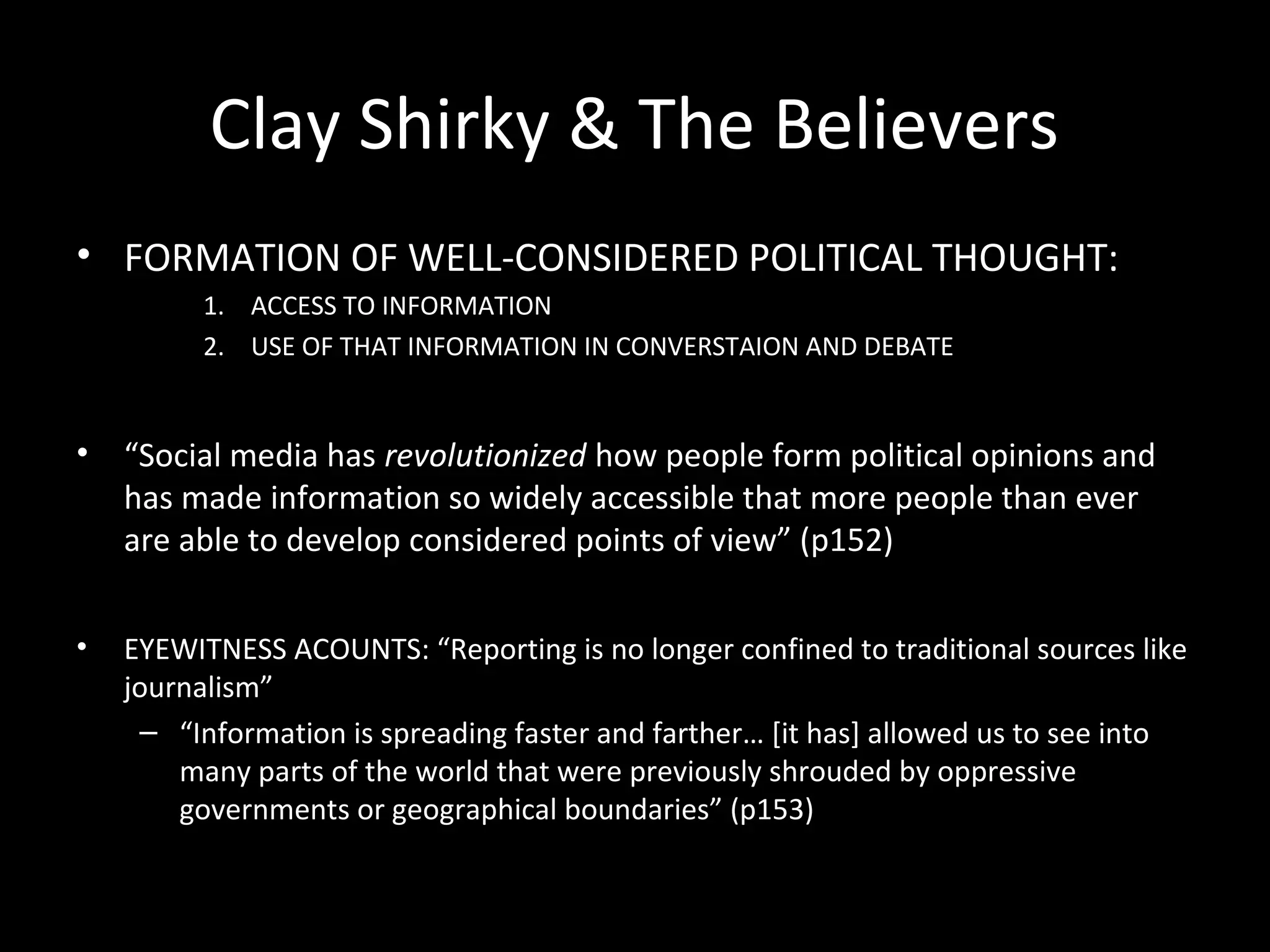 Clay Shirky & The Believers

• FORMATION OF WELL-CONSIDERED POLITICAL THOUGHT:
1. ACCESS TO INFORMATION
2. USE OF THAT INFORMATION IN CONVERSTAION AND DEBATE

• “Social media has revolutionized how people form political opinions and has made information so widely accessible that more people than ever are able to develop considered points of view” (p152)

• EYEWITNESS ACOUNTS: “Reporting is no longer confined to traditional sources like journalism”
– “Information is spreading faster and farther… [it has] allowed us to see into many parts of the world that were previously shrouded by oppressive governments or geographical boundaries” (p153)